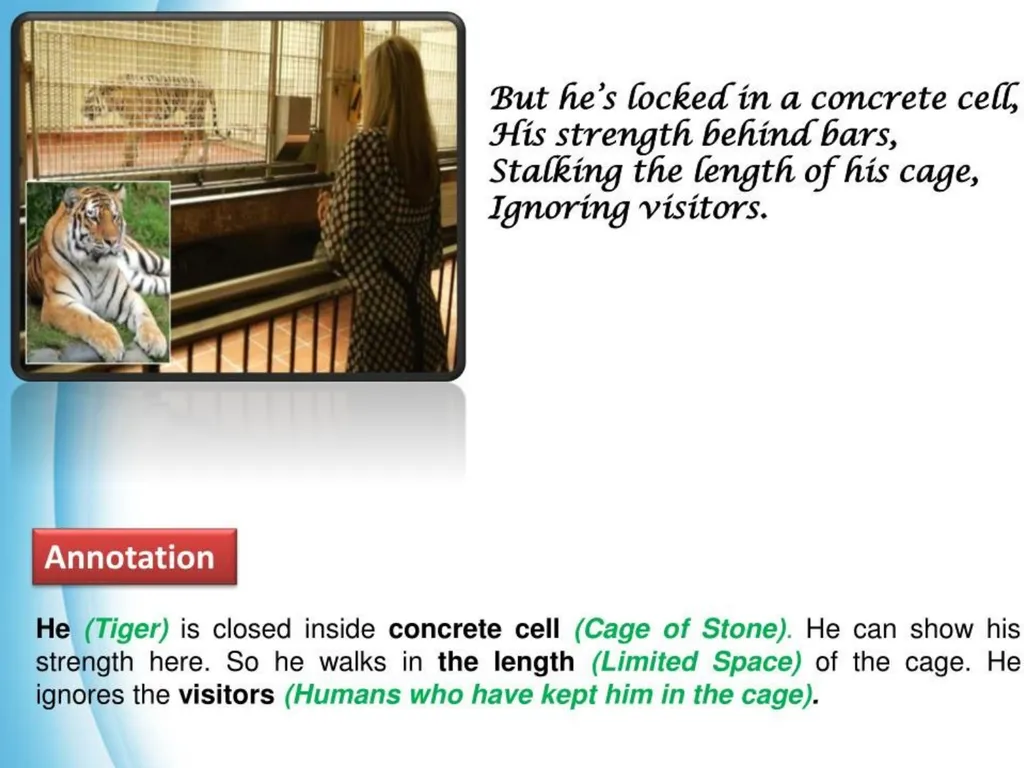 But he's locked in a concrete cell,
His strength behind bars,
Stalking the length of his cage,
Ignoring visitors.

Annotation

He (Tiger) is closed inside concrete cell (Cage of Stone). He can show his strength here. So he walks in the length (Limited Space) of the cage. He ignores the visitors (Humans who have kept him in the cage).